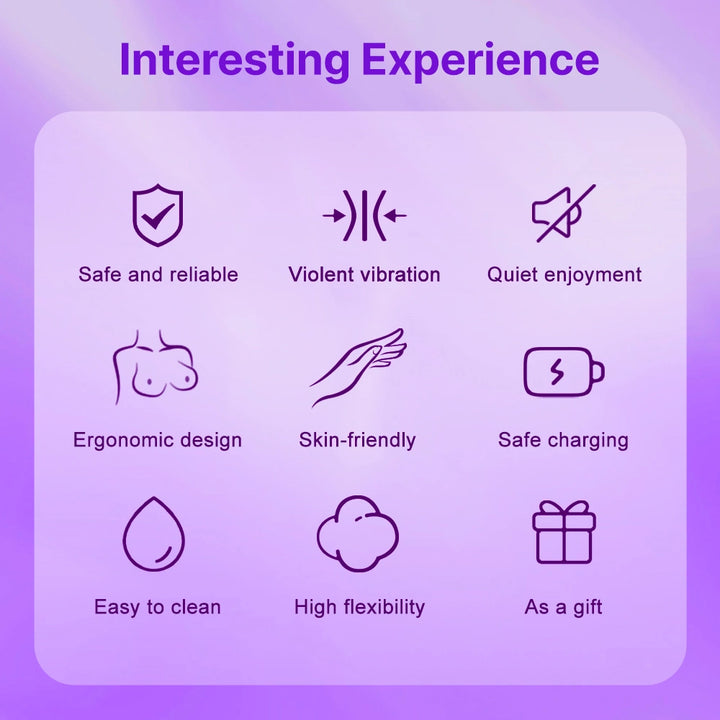 Interesting Experience

Safe and reliable

Violent vibration

Quiet enjoyment

Ergonomic design

Skin-friendly

Safe charging

Easy to clean

High flexibility

As a gift